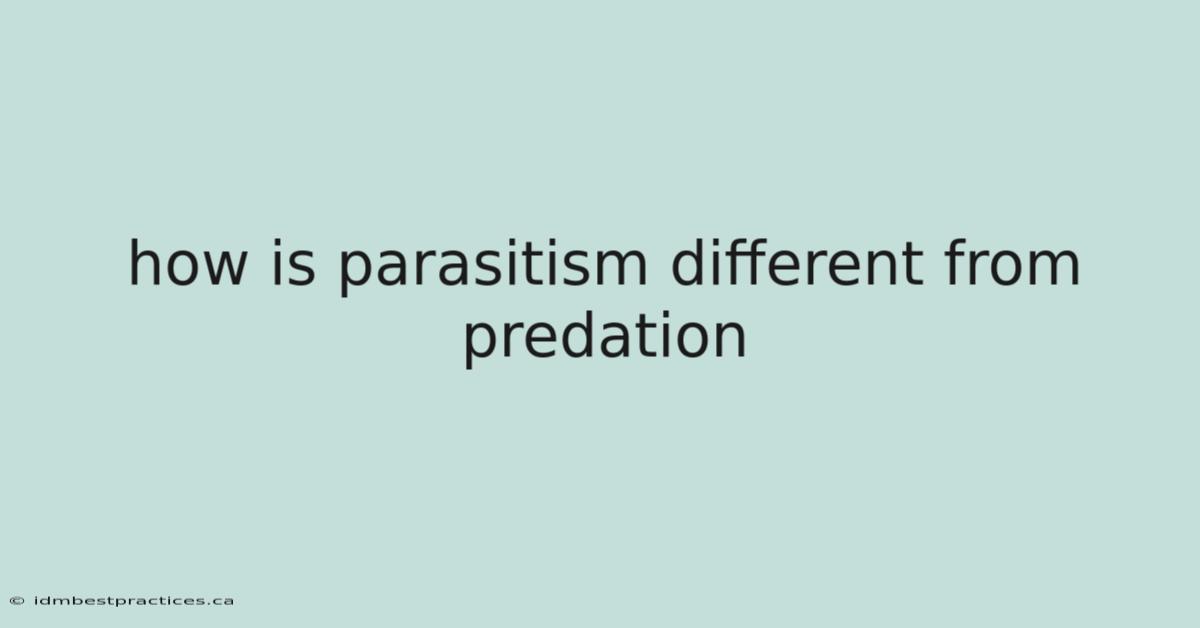 how is parasitism different from predation

© idmbestpractices.ca